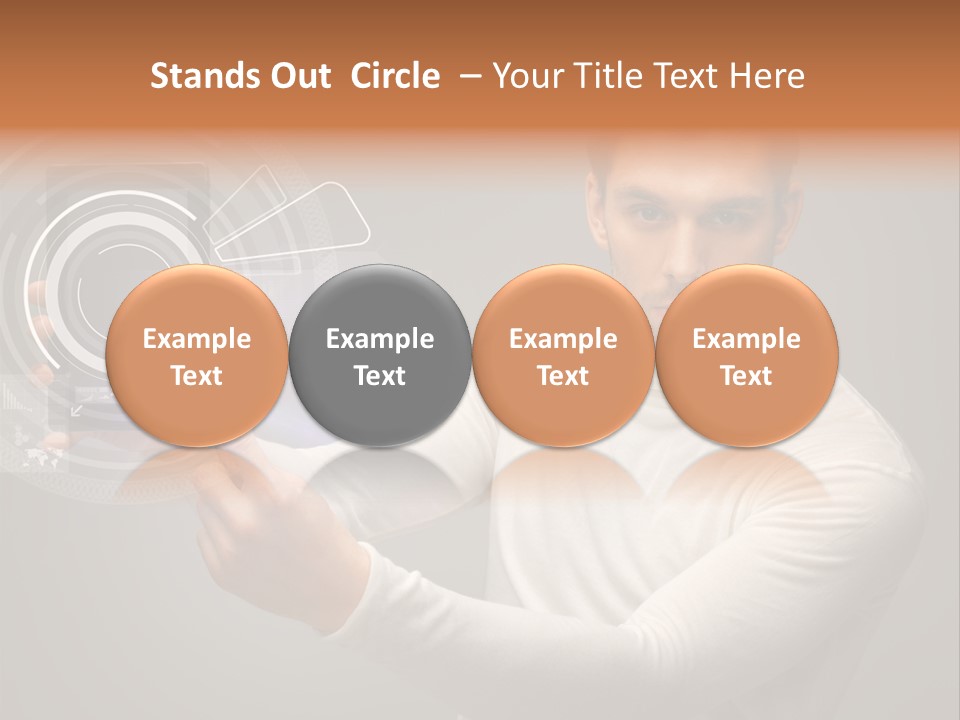 Stands Out Circle – Your Title Text Here

Example Text

Example Text

Example Text

Example Text